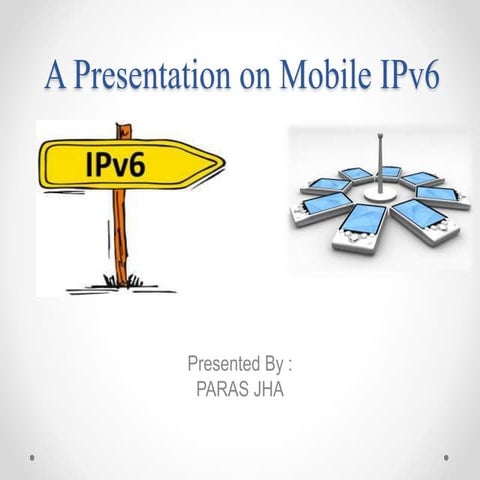 A Presentation on Mobile IPv6

IPv6

Presented By :
PARAS JHA